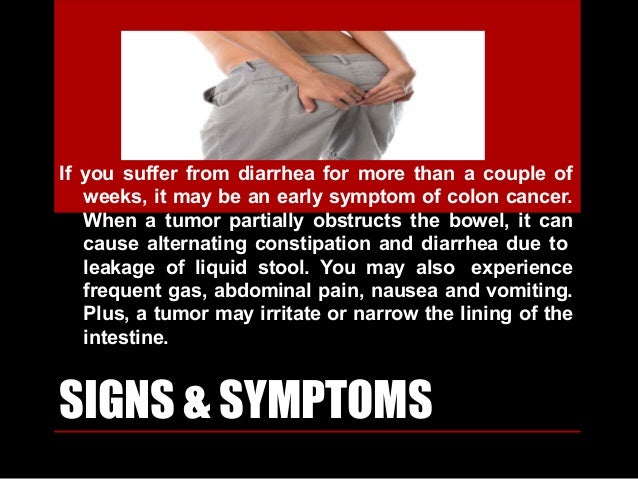 If you suffer from diarrhea for more than a couple of weeks, it may be an early symptom of colon cancer. When a tumor partially obstructs the bowel, it can cause alternating constipation and diarrhea due to leakage of liquid stool. You may also experience frequent gas, abdominal pain, nausea and vomiting. Plus, a tumor may irritate or narrow the lining of the intestine.

SIGNS & SYMPTOMS